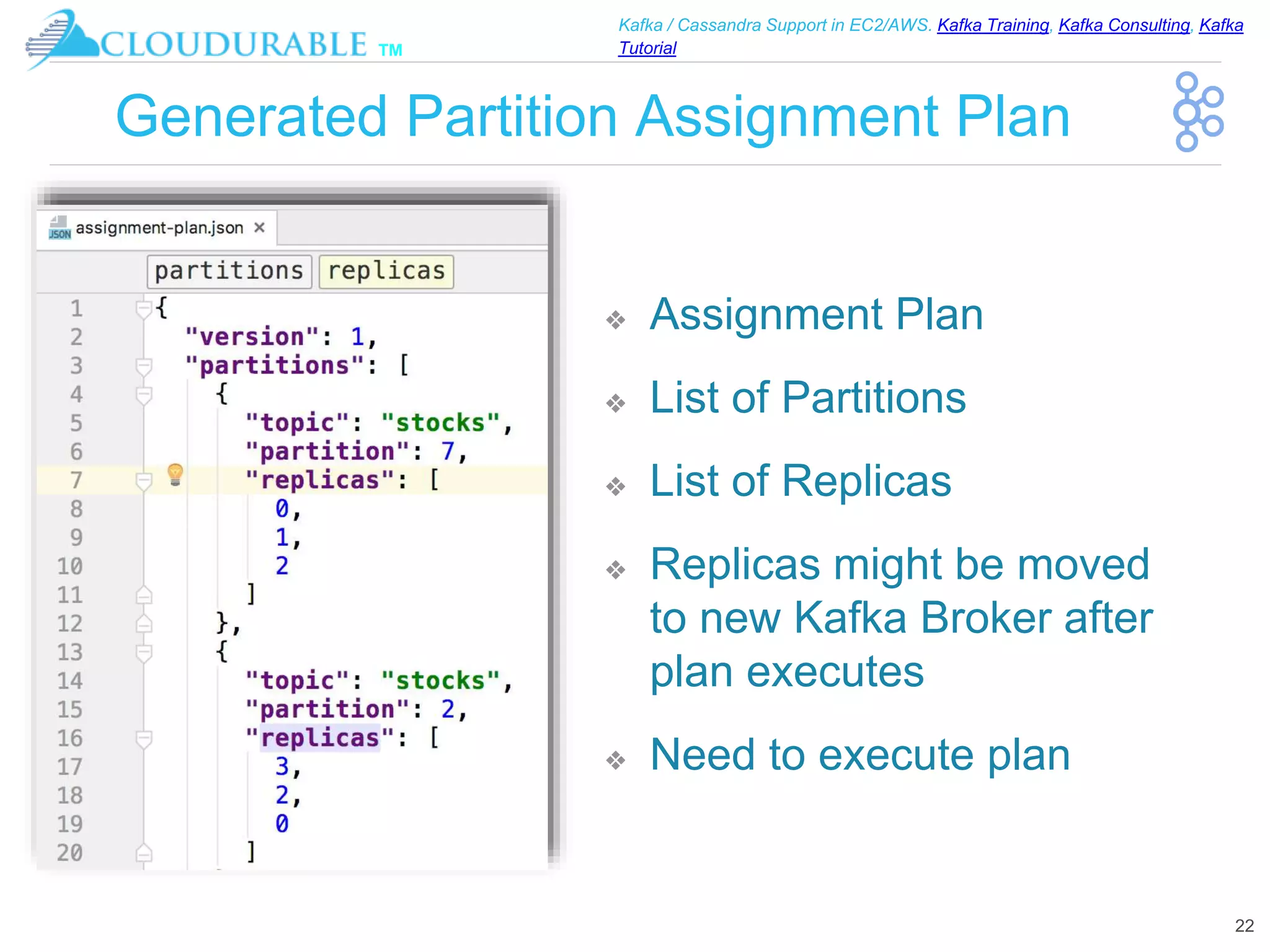 CLOUDURABLE TM

Kafka / Cassandra Support in EC2/AWS. Kafka Training, Kafka Consulting, Kafka Tutorial

Generated Partition Assignment Plan

JSON assignment-plan.json ×

partitions replicas

1 {
2 "version": 1,
3 "partitions": [
4 {
5 "topic": "stocks",
6 "partition": 7,
7 "replicas": [
8 0,
9 1,
10 2
11 ]
12 },
13 {
14 "topic": "stocks",
15 "partition": 2,
16 "replicas": [
17 3,
18 2,
19 0
20 ]

❖ Assignment Plan

❖ List of Partitions

❖ List of Replicas

❖ Replicas might be moved to new Kafka Broker after plan executes

❖ Need to execute plan

22